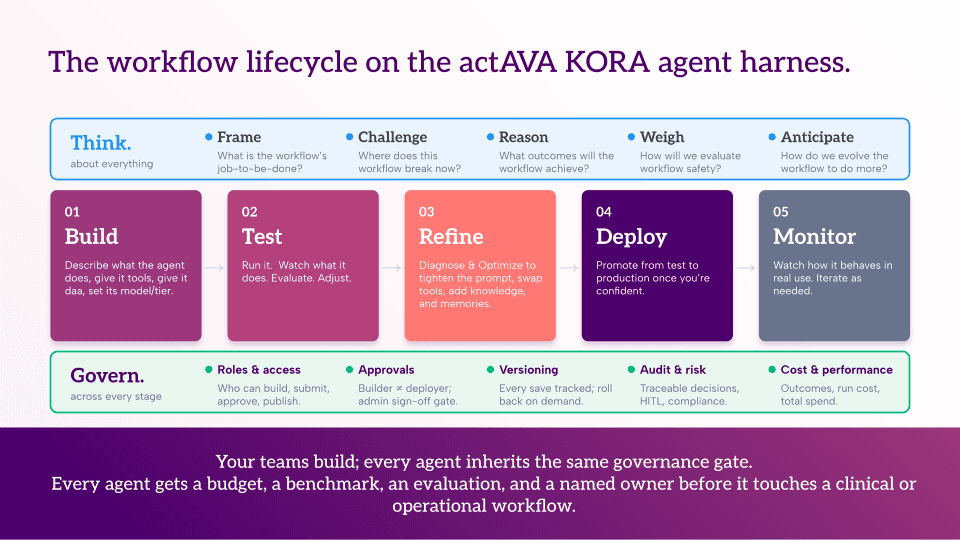 The workflow lifecycle on the actAVA KORA agent harness.

Think.
about everything

Frame
What is the workflow's job-to-be-done?

Challenge
Where does this workflow break now?

Reason
What outcomes will the workflow achieve?

Weigh
How will we evaluate workflow safety?

Anticipate
How do we evolve the workflow to do more?

01
Build
Describe what the agent does, give it tools, give it daa, set its model/tier.

02
Test
Run it. Watch what it does. Evaluate. Adjust.

03
Refine
Diagnose & Optimize to tighten the prompt, swap tools, add knowledge, and memories.

04
Deploy
Promote from test to production once you're confident.

05
Monitor
Watch how it behaves in real use. Iterate as needed.

Govern.
across every stage

Roles & access
Who can build, submit, approve, publish.

Approvals
Builder ≠ deployer; admin sign-off gate.

Versioning
Every save tracked; roll back on demand.

Audit & risk
Traceable decisions, HITL, compliance.

Cost & performance
Outcomes, run cost, total spend.

Your teams build; every agent inherits the same governance gate.
Every agent gets a budget, a benchmark, an evaluation, and a named owner before it touches a clinical or operational workflow.